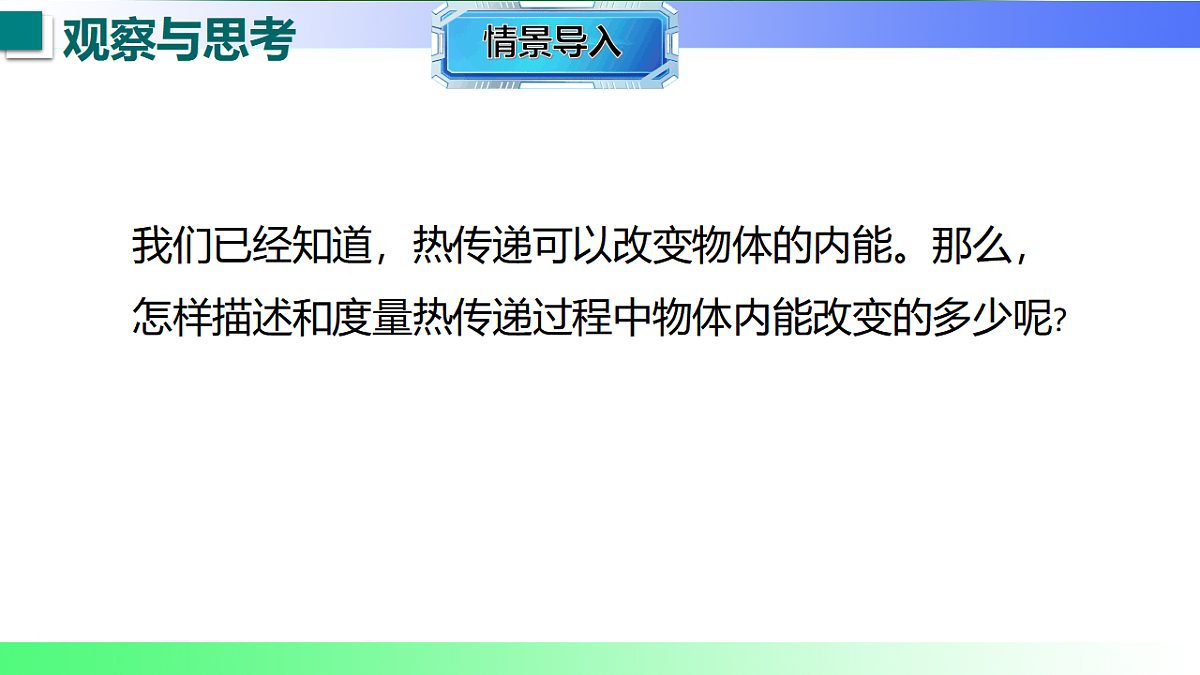 观察与思考

情景导入

我们已经知道，热传递可以改变物体的内能。那么，怎样描述和度量热传递过程中物体内能改变的多少呢?